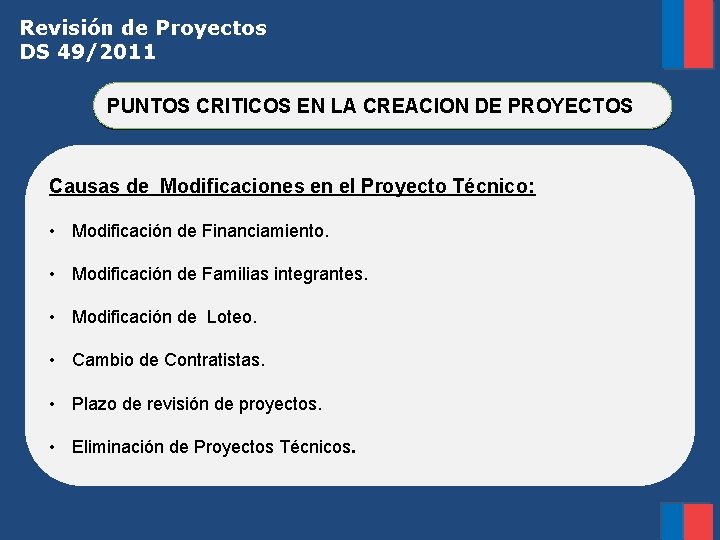 Revisión de Proyectos
DS 49/2011

PUNTOS CRITICOS EN LA CREACION DE PROYECTOS

Causas de Modificaciones en el Proyecto Técnico:

• Modificación de Financiamiento.

• Modificación de Familias integrantes.

• Modificación de Loteo.

• Cambio de Contratistas.

• Plazo de revisión de proyectos.

• Eliminación de Proyectos Técnicos.